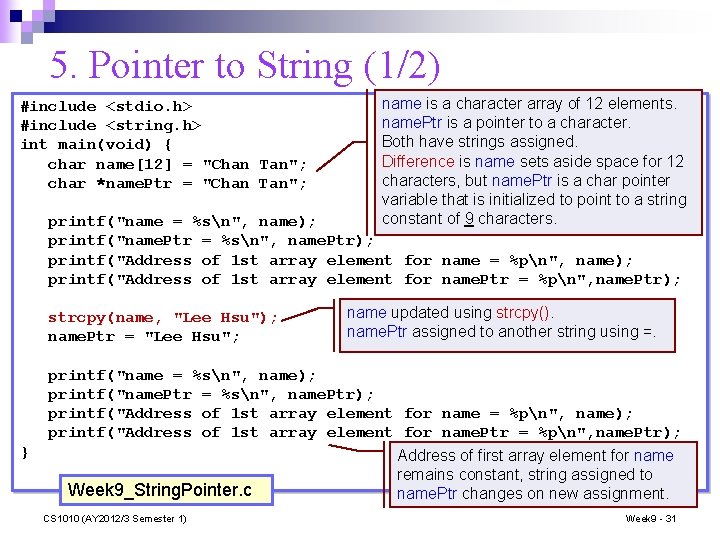 5. Pointer to String (1/2)

#include <stdio.h>
#include <string.h>
int main(void) {
char name[12] = "Chan Tan";
char *namePtr = "Chan Tan";

printf("name = %s\n", name);
printf("namePtr = %s\n", namePtr);
printf("Address of 1st array element for name = %p\n", name);
printf("Address of 1st array element for namePtr = %p\n",namePtr);

strcpy(name, "Lee Hsu");
namePtr = "Lee Hsu";

printf("name = %s\n", name);
printf("namePtr = %s\n", namePtr);
printf("Address of 1st array element for name = %p\n", name);
printf("Address of 1st array element for namePtr = %p\n",namePtr);
}

name is a character array of 12 elements. namePtr is a pointer to a character. Both have strings assigned. Difference is name sets aside space for 12 characters, but namePtr is a char pointer variable that is initialized to point to a string constant of 9 characters.

name updated using strcpy(). namePtr assigned to another string using =.

Address of first array element for name remains constant, string assigned to namePtr changes on new assignment.

Week9_StringPointer.c

CS1010 (AY2012/3 Semester 1)

Week9 - 31